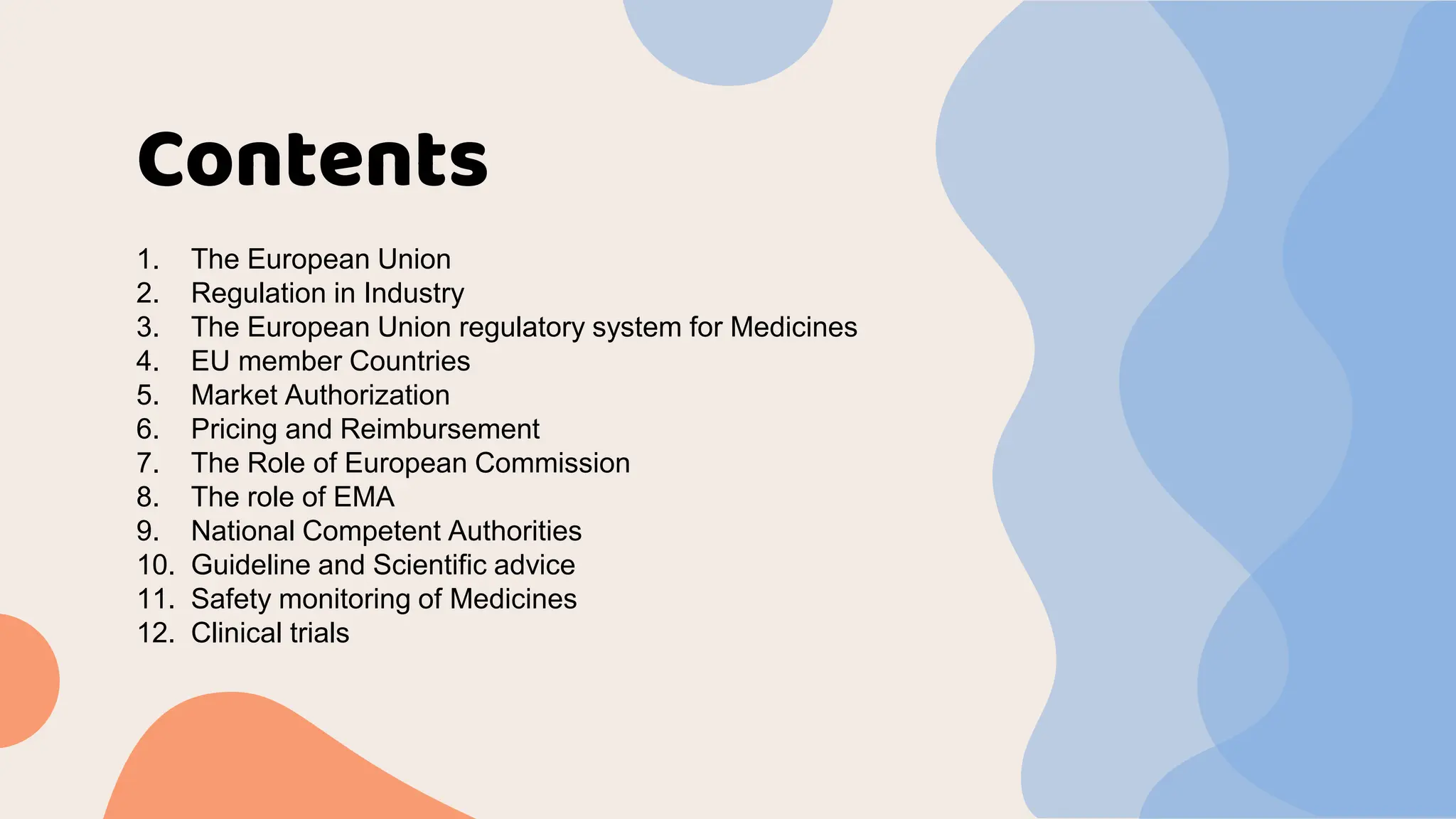 Contents

1. The European Union
2. Regulation in Industry
3. The European Union regulatory system for Medicines
4. EU member Countries
5. Market Authorization
6. Pricing and Reimbursement
7. The Role of European Commission
8. The role of EMA
9. National Competent Authorities
10. Guideline and Scientific advice
11. Safety monitoring of Medicines
12. Clinical trials